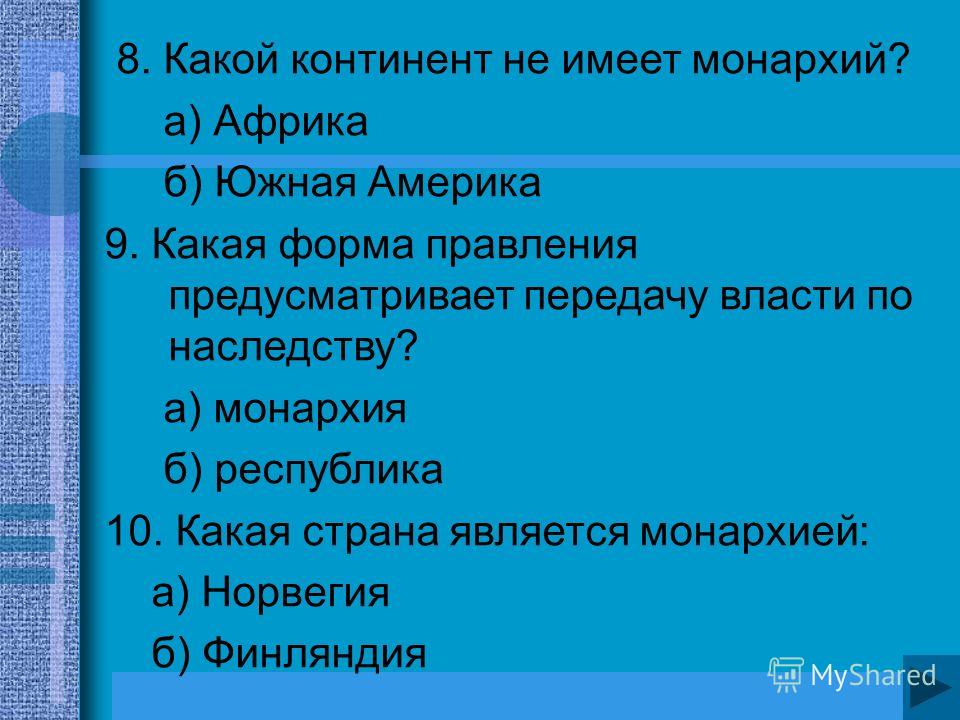 8. Какой континент не имеет монархий?

а) Африка

б) Южная Америка

9. Какая форма правления предусматривает передачу власти по наследству?

а) монархия

б) республика

10. Какая страна является монархией:

а) Норвегия

б) Финляндия

MyShared